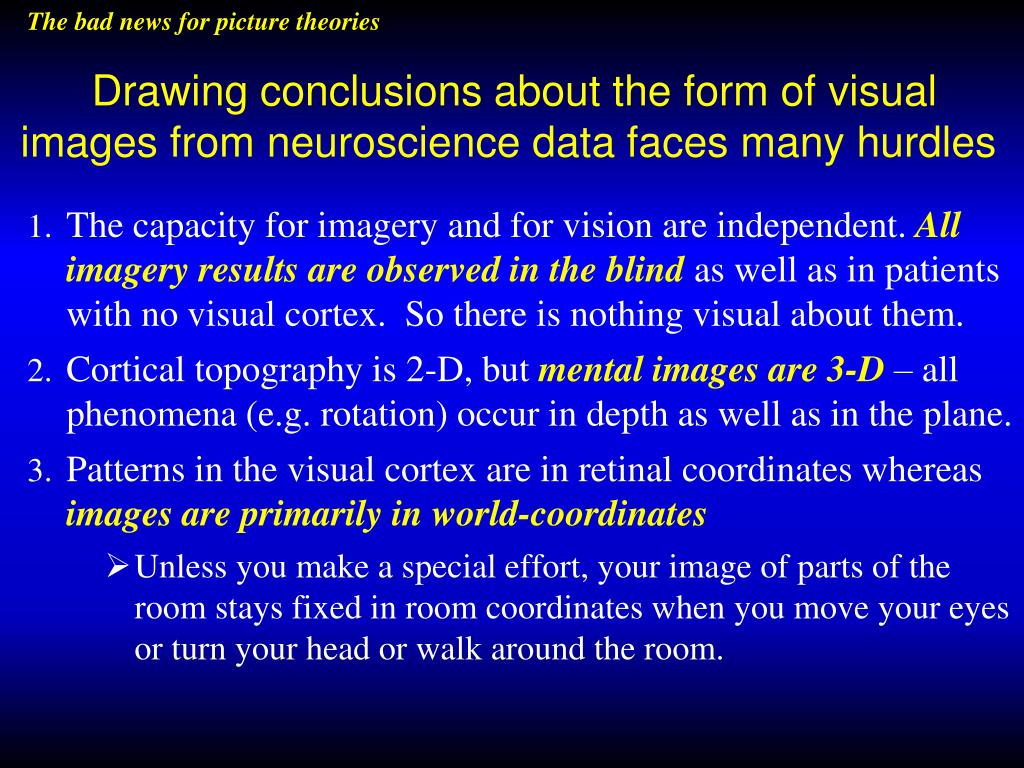 The bad news for picture theories

Drawing conclusions about the form of visual images from neuroscience data faces many hurdles

1. The capacity for imagery and for vision are independent. All imagery results are observed in the blind as well as in patients with no visual cortex. So there is nothing visual about them.

2. Cortical topography is 2-D, but mental images are 3-D – all phenomena (e.g. rotation) occur in depth as well as in the plane.

3. Patterns in the visual cortex are in retinal coordinates whereas images are primarily in world-coordinates

➢ Unless you make a special effort, your image of parts of the room stays fixed in room coordinates when you move your eyes or turn your head or walk around the room.